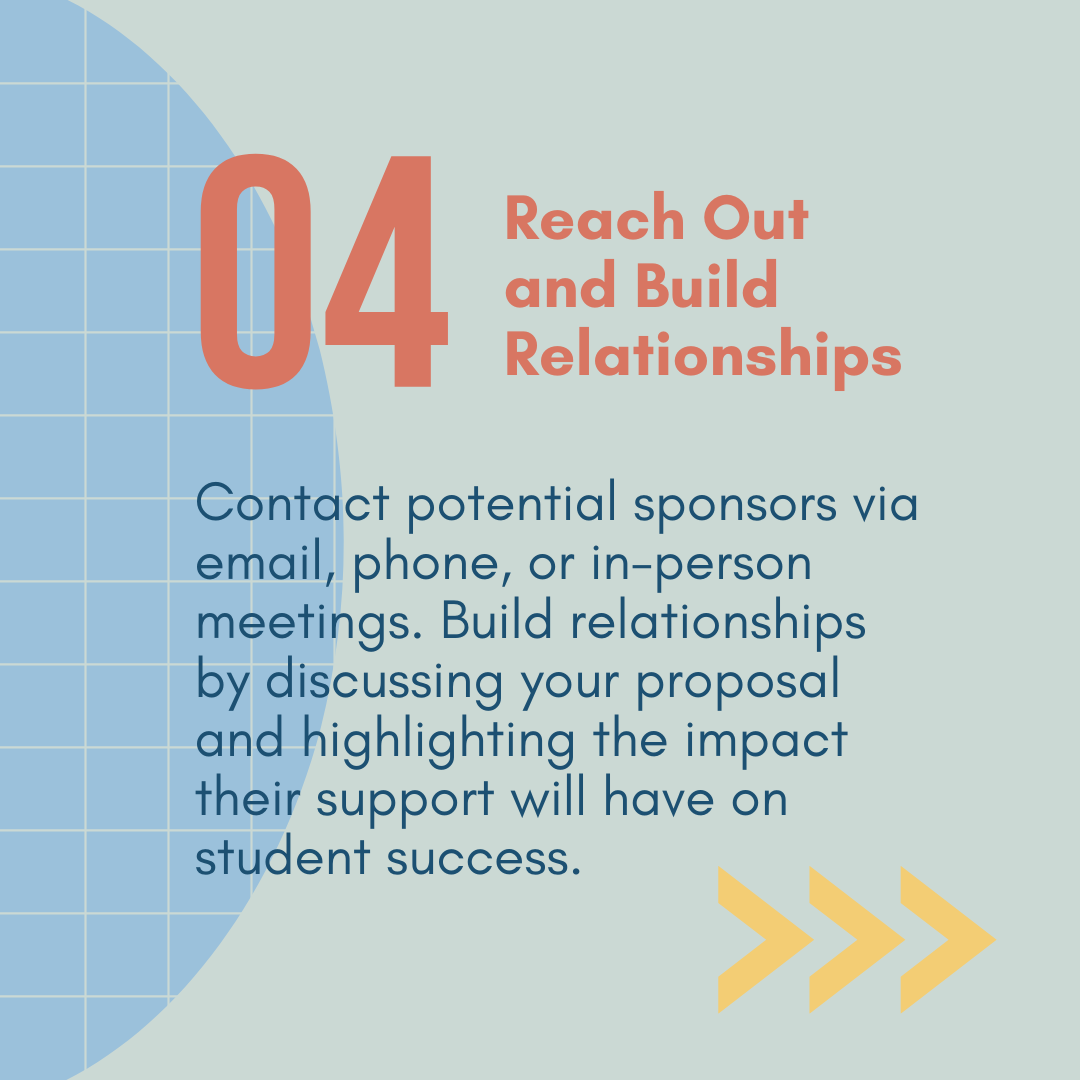 04

Reach Out and Build Relationships

Contact potential sponsors via email, phone, or in-person meetings. Build relationships by discussing your proposal and highlighting the impact their support will have on student success.